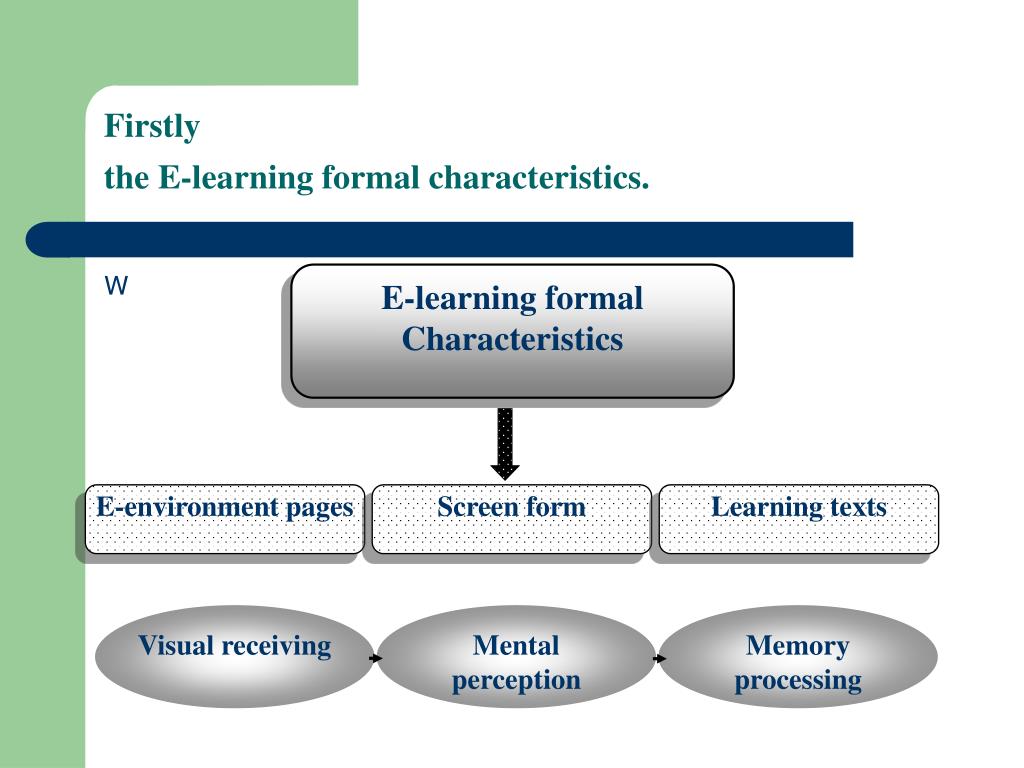 Firstly
the E-learning formal characteristics.

W

E-learning formal Characteristics

E-environment pages

Screen form

Learning texts

Visual receiving

Mental perception

Memory processing